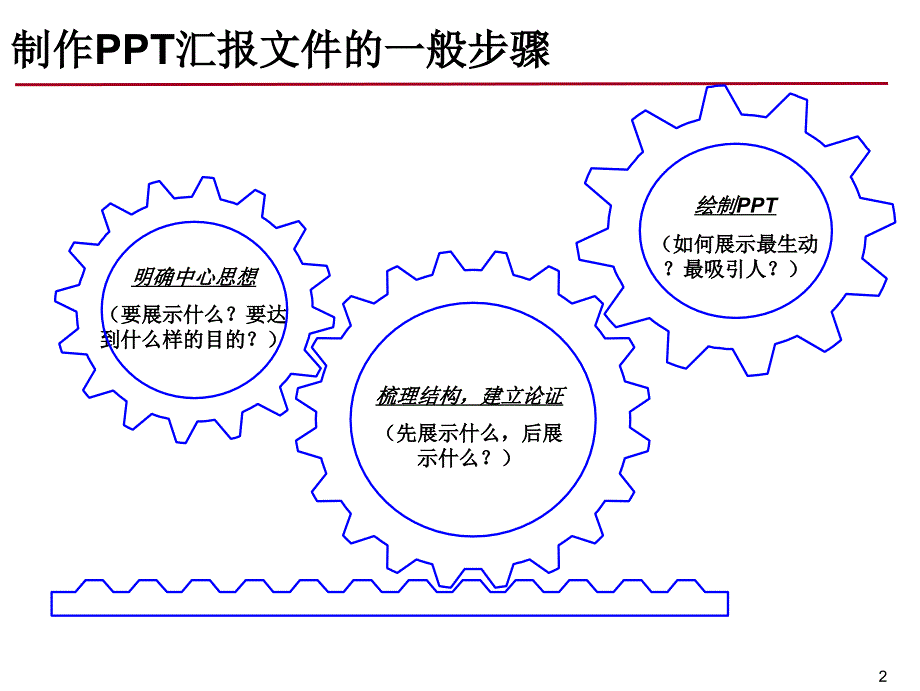 制作PPT汇报文件的一般步骤

明确中心思想

（要展示什么？要达到什么样的目的？）

梳理结构，建立论证

（先展示什么，后展示什么？）

绘制PPT

（如何展示最生动？最吸引人？）

2